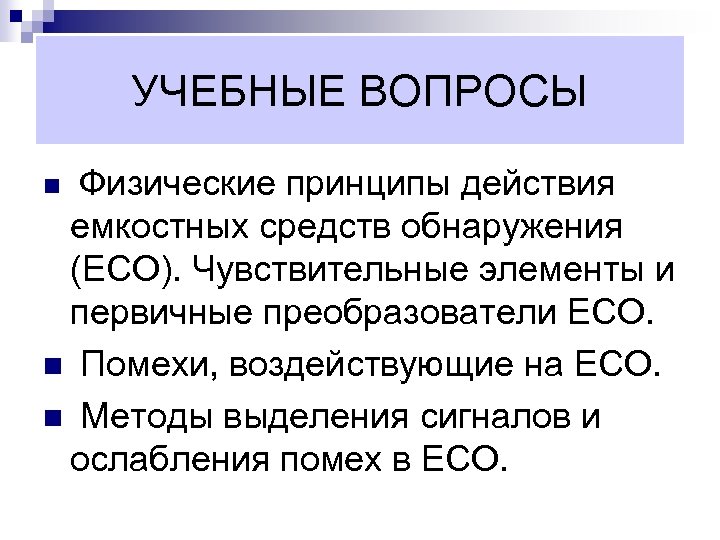 УЧЕБНЫЕ ВОПРОСЫ

Физические принципы действия емкостных средств обнаружения (ЕСО). Чувствительные элементы и первичные преобразователи ЕСО.

Помехи, воздействующие на ЕСО.

Методы выделения сигналов и ослабления помех в ЕСО.